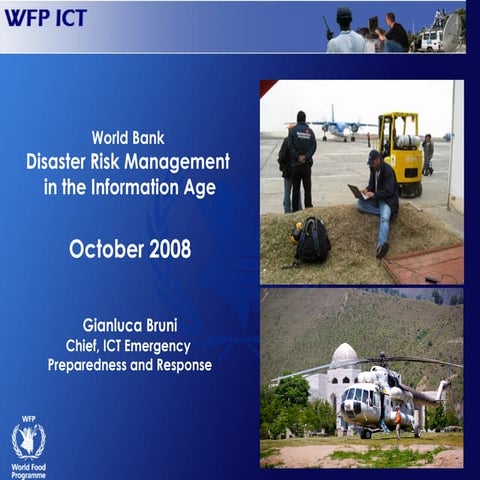 WFP ICT

World Bank
Disaster Risk Management in the Information Age

October 2008

Gianluca Bruni
Chief, ICT Emergency Preparedness and Response

WFP
World Food Programme